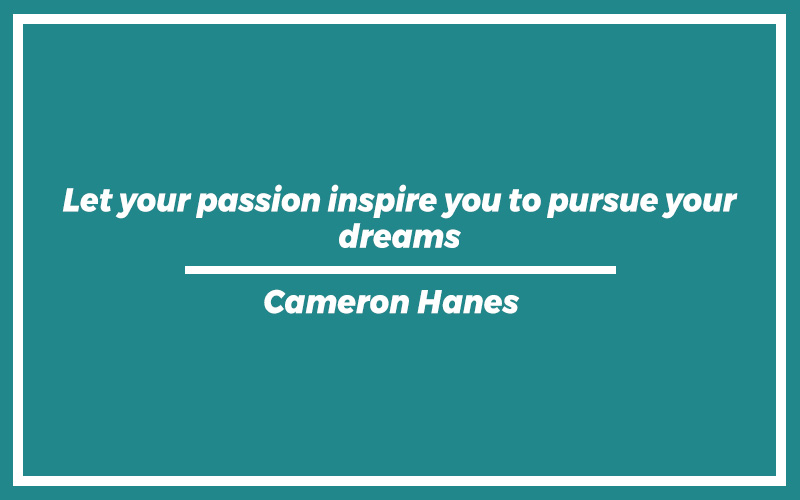 Let your passion inspire you to pursue your dreams

Cameron Hanes